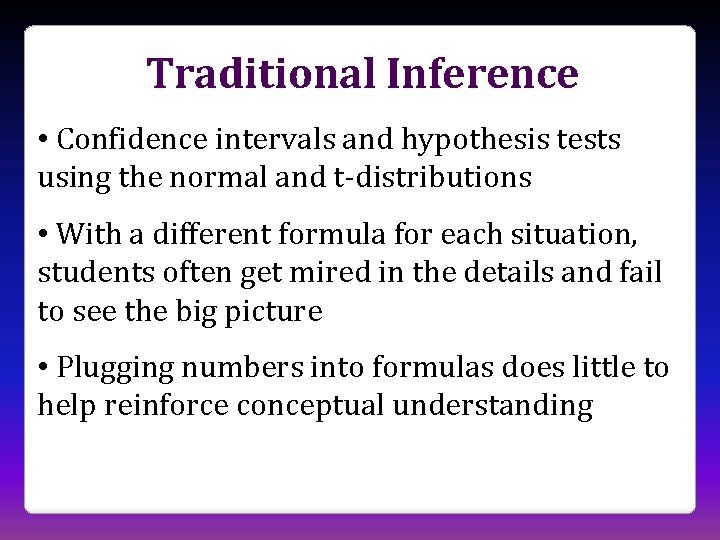 Traditional Inference

• Confidence intervals and hypothesis tests using the normal and t-distributions

• With a different formula for each situation, students often get mired in the details and fail to see the big picture

• Plugging numbers into formulas does little to help reinforce conceptual understanding